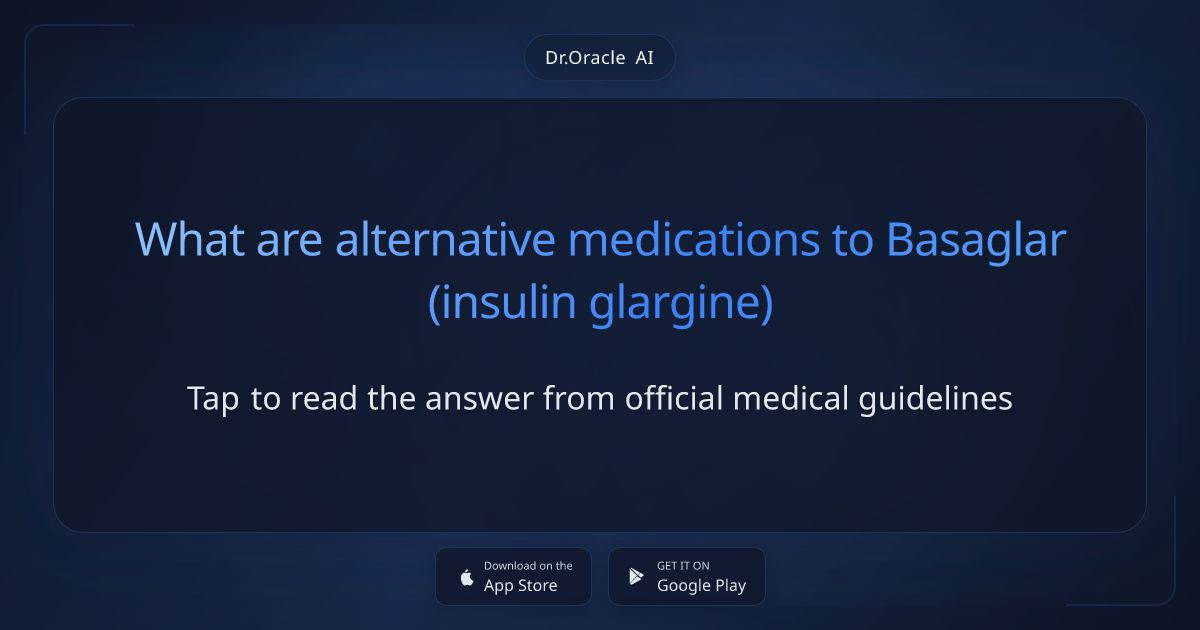 Dr.Oracle AI

What are alternative medications to Basaglar (insulin glargine)

Tap to read the answer from official medical guidelines

Download on the
App Store

GET IT ON
Google Play